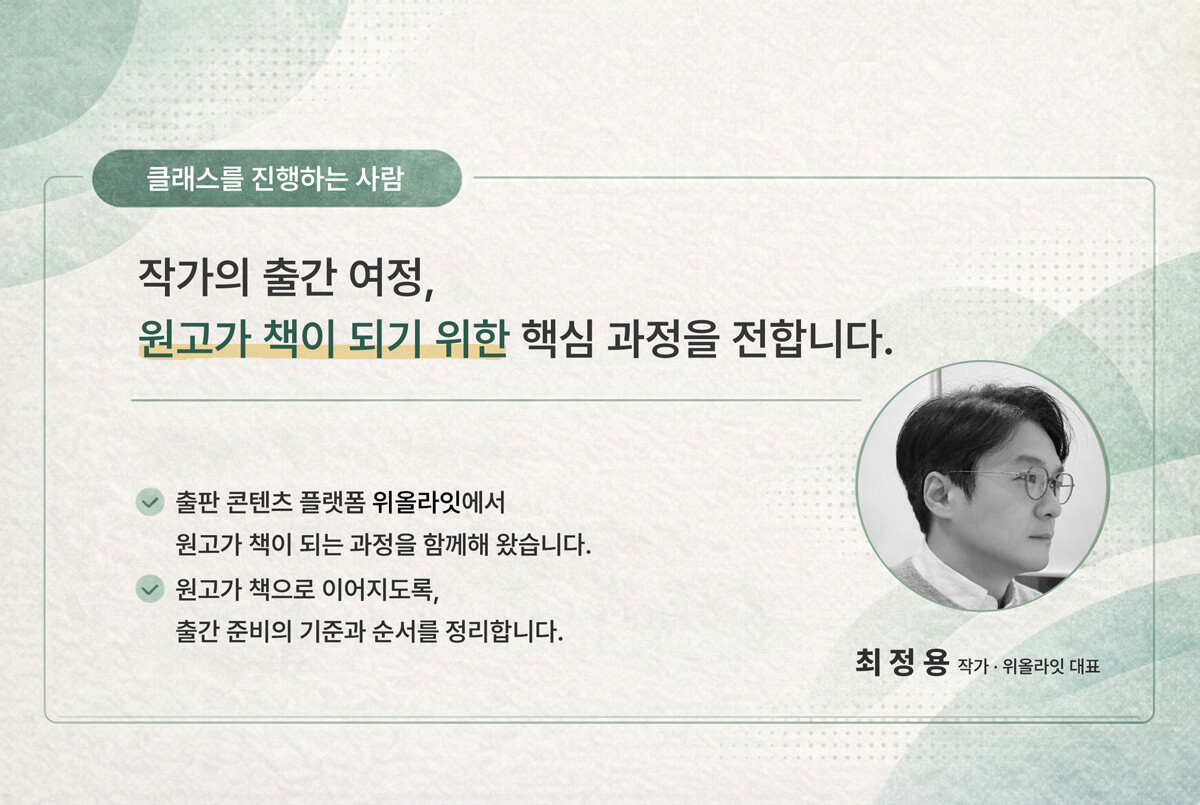 클래스를 진행하는 사람

작가의 출간 여정,
원고가 책이 되기 위한 핵심 과정을 전합니다.

출판 콘텐츠 플랫폼 위올라잇에서
원고가 책이 되는 과정을 함께해 왔습니다.

원고가 책으로 이어지도록,
출간 준비의 기준과 순서를 정리합니다.

최 정 용 작가 · 위올라잇 대표